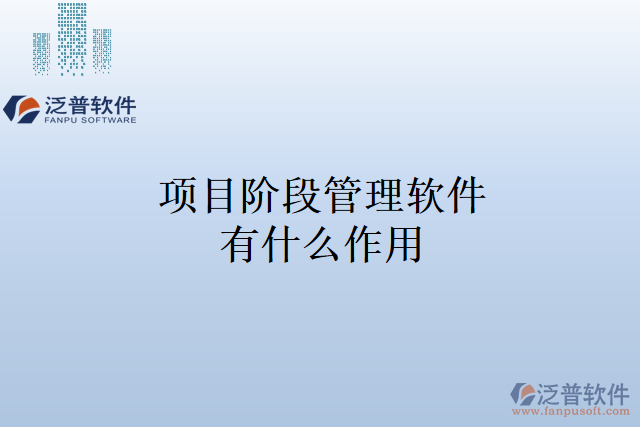 泛普软件
FANPU SOFTWARE

项目阶段管理软件
有什么作用

泛普软件
www.fanpusoft.com